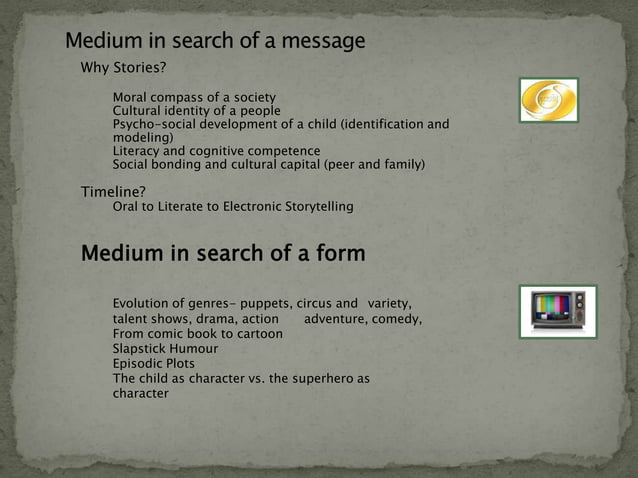 Medium in search of a message

Why Stories?

Moral compass of a society
Cultural identity of a people
Psycho-social development of a child (identification and modeling)
Literacy and cognitive competence
Social bonding and cultural capital (peer and family)

Timeline?
Oral to Literate to Electronic Storytelling

Medium in search of a form

Evolution of genres- puppets, circus and variety, talent shows, drama, action adventure, comedy,
From comic book to cartoon
Slapstick Humour
Episodic Plots
The child as character vs. the superhero as character